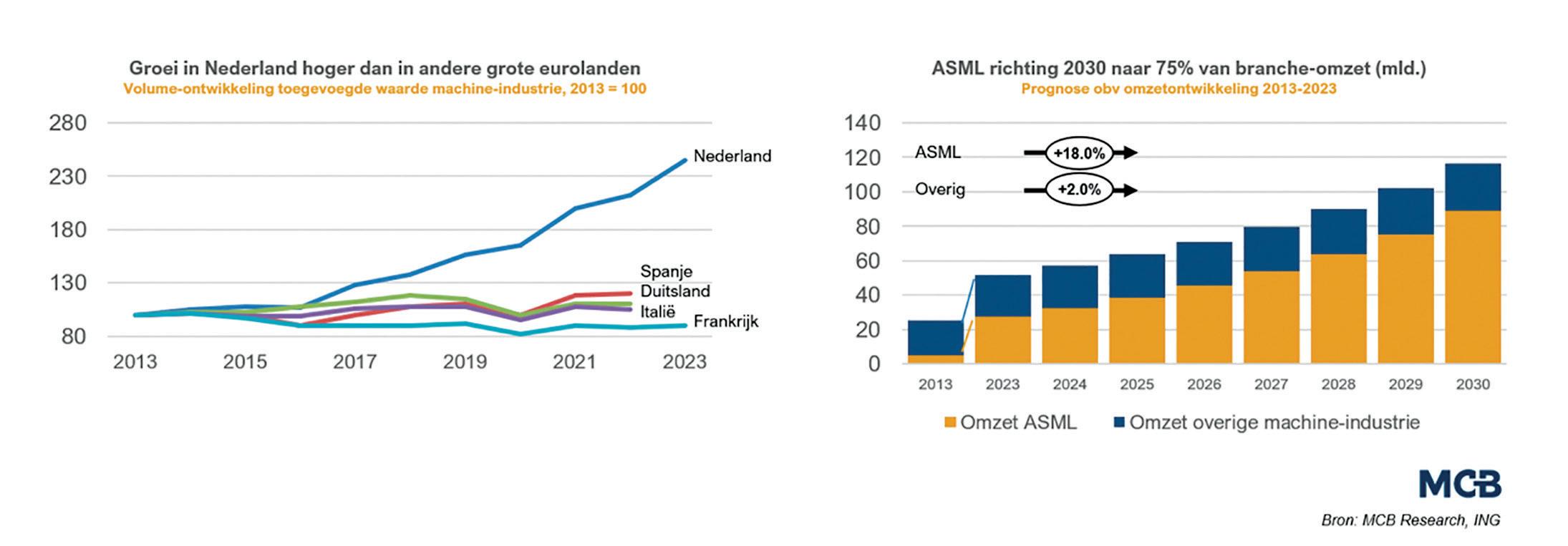 Groei in Nederland hoger dan in andere grote eurolanden
Volume-ontwikkeling toegevoegde waarde machine-industrie, 2013 = 100

280
230
180
130
80
2013 2015 2017 2019 2021 2023

Nederland
Spanje
Duitsland
Italië
Frankrijk

ASML richting 2030 naar 75% van branche-omzet (mld.)
Prognose obv omzetontwikkeling 2013-2023

140
120
100
80
60
40
20
0

ASML +18.0%
Overig +2.0%

2013 2023 2024 2025 2026 2027 2028 2029 2030

Omzet ASML Omzet overige machine-industrie

MCB

Bron: MCB Research, ING